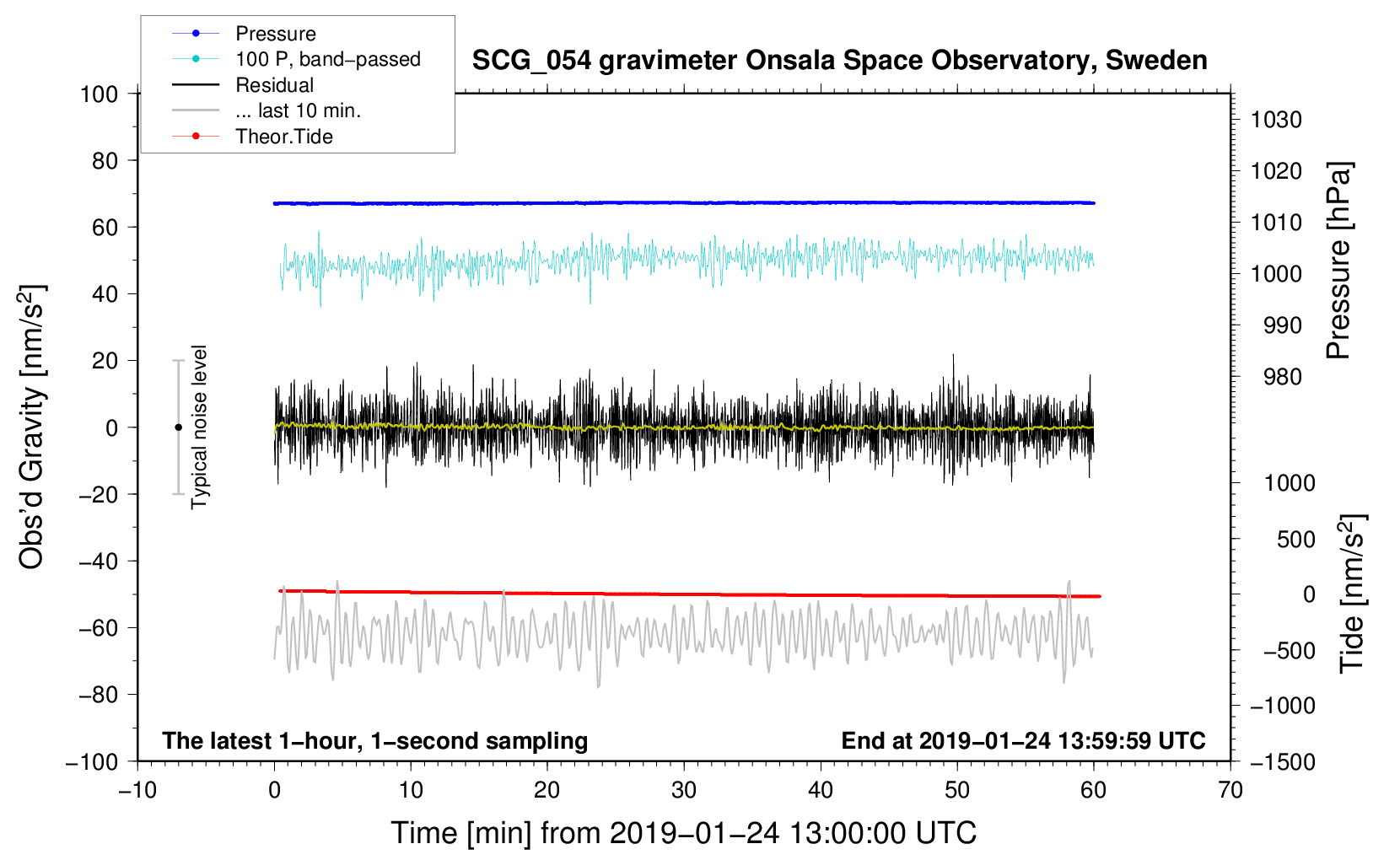 Pressure
100 P, band−passed
Residual
... last 10 min.
Theor.Tide

SCG_054 gravimeter Onsala Space Observatory, Sweden

100
80
60
40
20
0
−20
−40
−60
−80
−100

Obs'd Gravity [nm/s$^2$]

Typical noise level

1030
1020
1010
1000
990
980

Pressure [hPa]

1000
500
0
−500
−1000
−1500

Tide [nm/s$^2$]

The latest 1−hour, 1−second sampling

End at 2019−01−24 13:59:59 UTC

−10
0
10
20
30
40
50
60
70

Time [min] from 2019−01−24 13:00:00 UTC